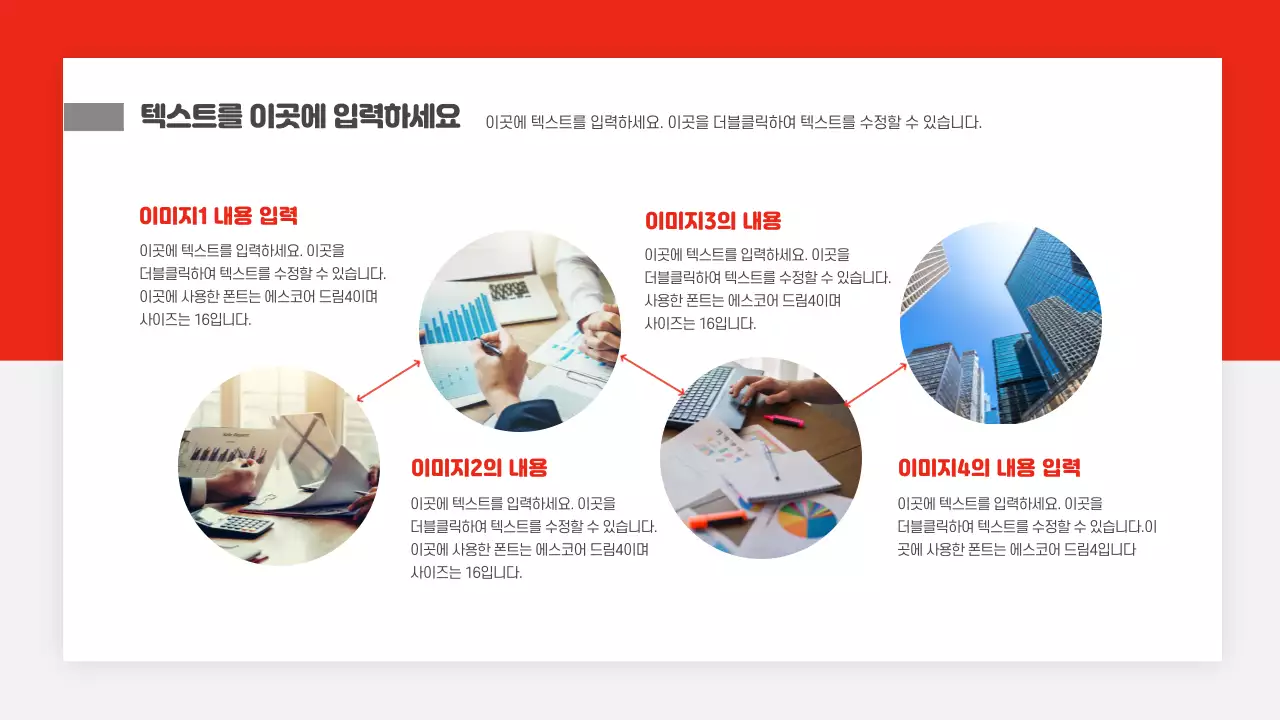 텍스트를 이곳에 입력하세요

이곳에 텍스트를 입력하세요. 이곳을 더블클릭하여 텍스트를 수정할 수 있습니다.

이미지1 내용 입력

이곳에 텍스트를 입력하세요. 이곳을 더블클릭하여 텍스트를 수정할 수 있습니다. 이곳에 사용한 폰트는 에스코어 드림4이며 사이즈는 16입니다.

이미지3의 내용

이곳에 텍스트를 입력하세요. 이곳을 더블클릭하여 텍스트를 수정할 수 있습니다. 사용한 폰트는 에스코어 드림4이며 사이즈는 16입니다.

이미지2의 내용

이곳에 텍스트를 입력하세요. 이곳을 더블클릭하여 텍스트를 수정할 수 있습니다. 이곳에 사용한 폰트는 에스코어 드림4이며 사이즈는 16입니다.

이미지4의 내용 입력

이곳에 텍스트를 입력하세요. 이곳을 더블클릭하여 텍스트를 수정할 수 있습니다.이곳에 사용한 폰트는 에스코어 드림4입니다